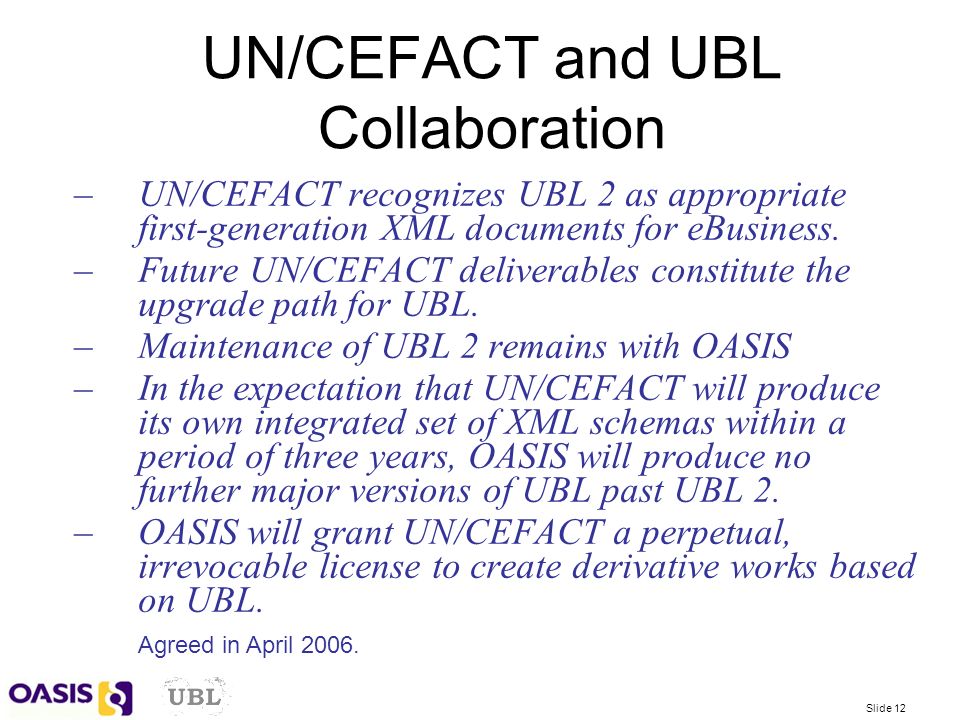 UN/CEFACT and UBL Collaboration

– UN/CEFACT recognizes UBL 2 as appropriate first-generation XML documents for eBusiness.

– Future UN/CEFACT deliverables constitute the upgrade path for UBL.

– Maintenance of UBL 2 remains with OASIS

– In the expectation that UN/CEFACT will produce its own integrated set of XML schemas within a period of three years, OASIS will produce no further major versions of UBL past UBL 2.

– OASIS will grant UN/CEFACT a perpetual, irrevocable license to create derivative works based on UBL.

Agreed in April 2006.

OASIS

UBL

Slide 12